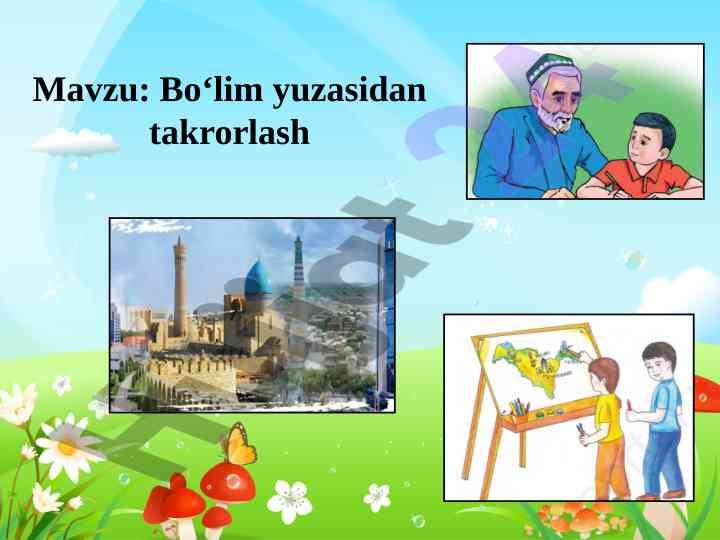 Mavzu: Bo‘lim yuzasidan takrorlash